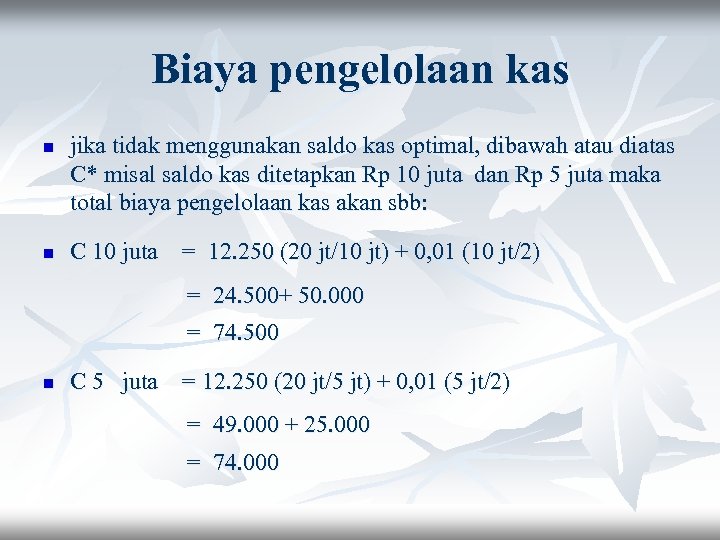 Biaya pengelolaan kas

jika tidak menggunakan saldo kas optimal, dibawah atau diatas C* misal saldo kas ditetapkan Rp 10 juta dan Rp 5 juta maka total biaya pengelolaan kas akan sbb:

C 10 juta = 12.250 (20 jt/10 jt) + 0,01 (10 jt/2)

= 24.500+ 50.000

= 74.500

C 5 juta = 12.250 (20 jt/5 jt) + 0,01 (5 jt/2)

= 49.000 + 25.000

= 74.000